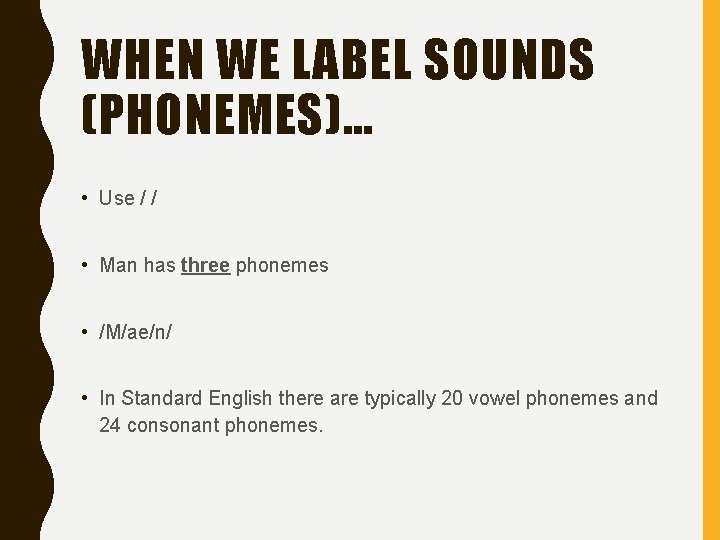 WHEN WE LABEL SOUNDS (PHONEMES)…

• Use / /

• Man has three phonemes

• /M/ae/n/

• In Standard English there are typically 20 vowel phonemes and 24 consonant phonemes.